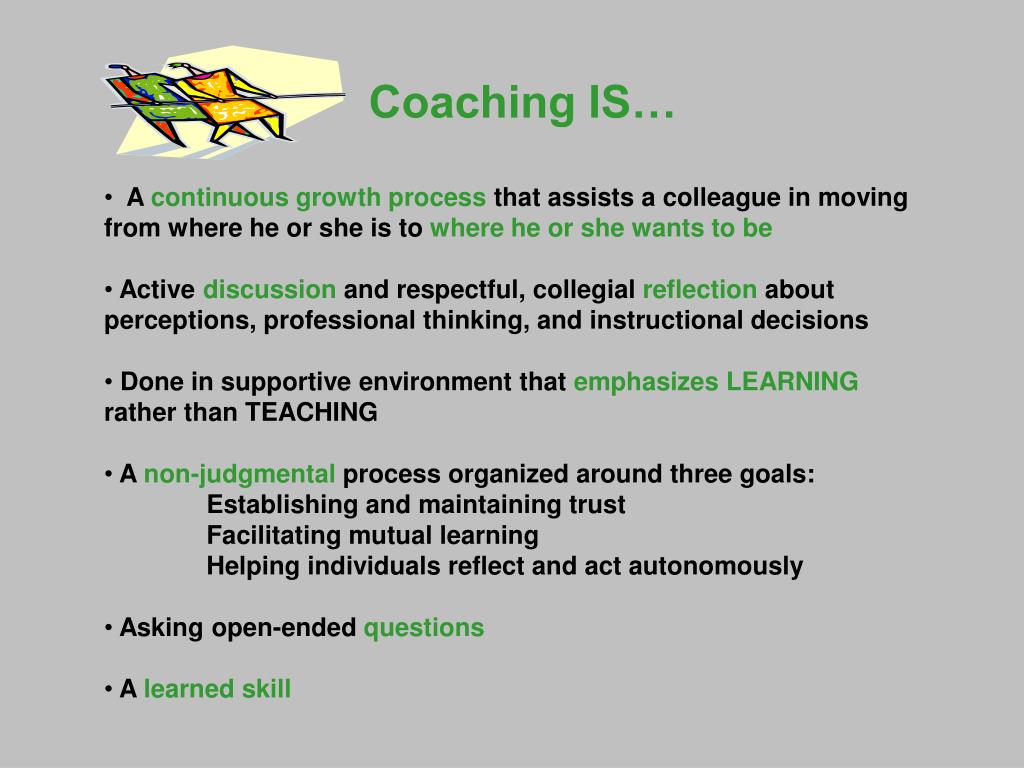 Coaching IS…

• A continuous growth process that assists a colleague in moving from where he or she is to where he or she wants to be

• Active discussion and respectful, collegial reflection about perceptions, professional thinking, and instructional decisions

• Done in supportive environment that emphasizes LEARNING rather than TEACHING

• A non-judgmental process organized around three goals:
Establishing and maintaining trust
Facilitating mutual learning
Helping individuals reflect and act autonomously

• Asking open-ended questions

• A learned skill